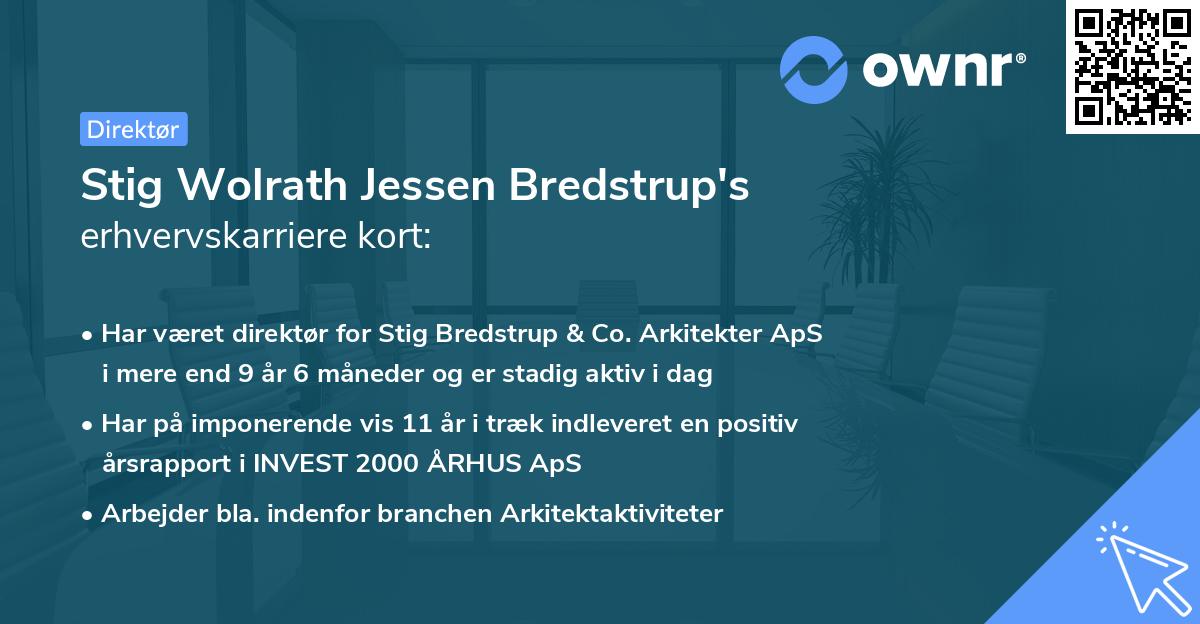 ownr®

Direktør

Stig Wolrath Jessen Bredstrup's erhvervskarriere kort:

• Har været direktør for Stig Bredstrup & Co. Arkitekter ApS i mere end 9 år 6 måneder og er stadig aktiv i dag

• Har på imponerende vis 11 år i træk indleveret en positiv årsrapport i INVEST 2000 ÅRHUS ApS

• Arbejder bla. indenfor branchen Arkitektaktiviteter